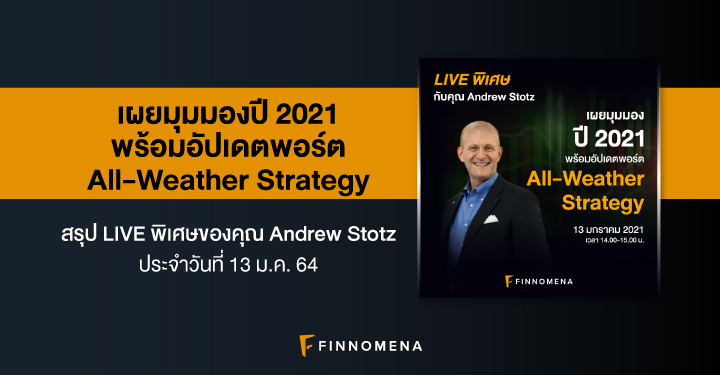 เผยมุมมองปี 2021 พร้อมอัปเดตพอร์ต All-Weather Strategy

สรุป LIVE พิเศษของคุณ Andrew Stotz ประจำวันที่ 13 ม.ค. 64

LIVE พิเศษ
กับคุณ Andrew Stotz

เผยมุมมอง
ปี 2021
พร้อมอัปเดตพอร์ต
All-Weather Strategy

13 มกราคม 2021
เวลา 14.00-15.00 น.

FINNOMENA

FINNOMENA